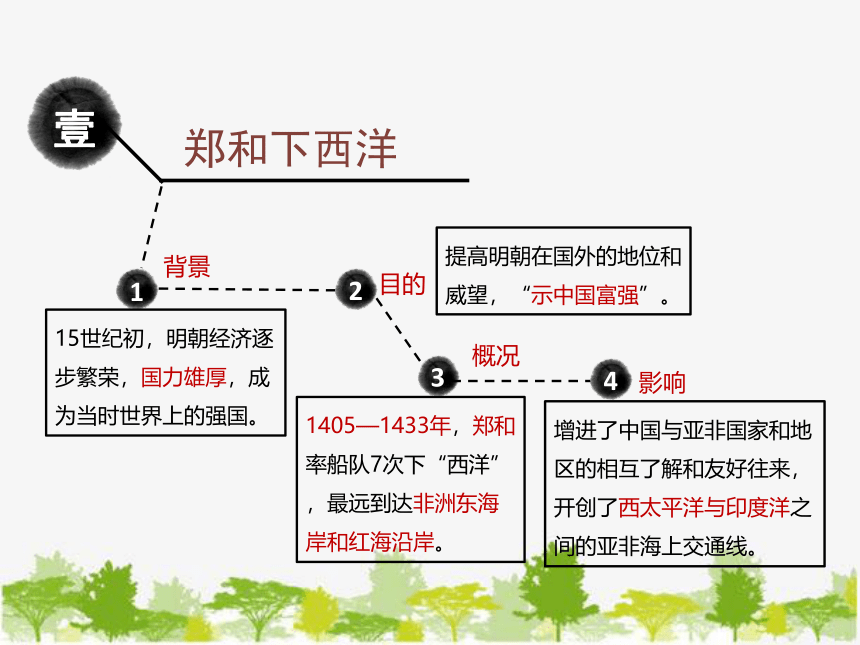 壹

郑和下西洋

1 背景

15世纪初，明朝经济逐步繁荣，国力雄厚，成为当时世界上的强国。

2 目的

提高明朝在国外的地位和威望，“示中国富强”。

3 概况

1405—1433年，郑和率船队7次下“西洋”，最远到达非洲东海岸和红海沿岸。

4 影响

增进了中国与亚非国家和地区的相互了解和友好往来，开创了西太平洋与印度洋之间的亚非海上交通线。